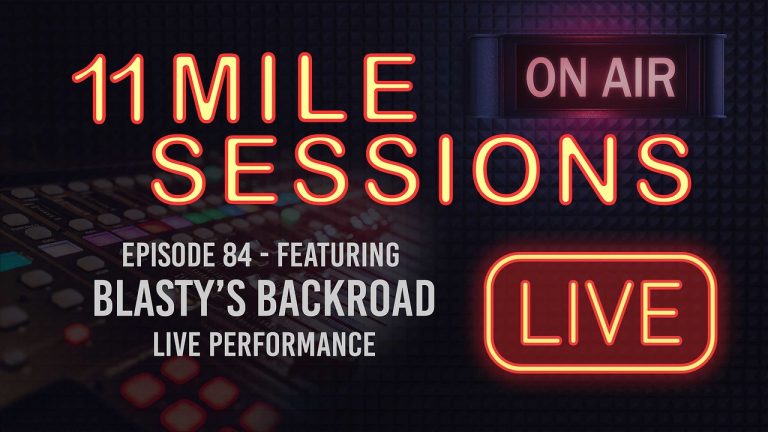 11 MILE SESSIONS

ON AIR

EPISODE 84 - FEATURING
BLASTY'S BACKROAD
LIVE PERFORMANCE

LIVE